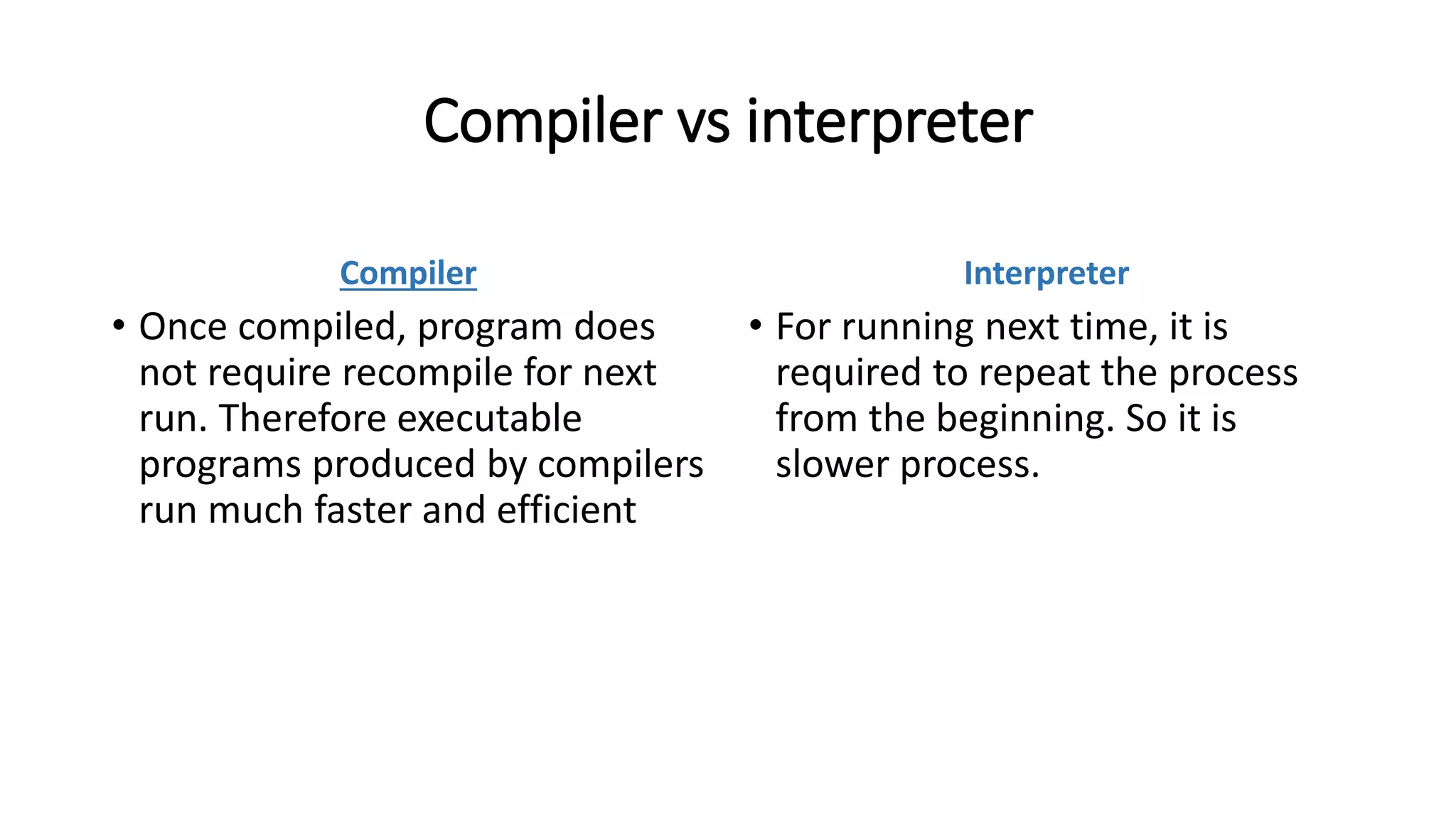 Compiler vs interpreter

Compiler

• Once compiled, program does not require recompile for next run. Therefore executable programs produced by compilers run much faster and efficient

Interpreter

• For running next time, it is required to repeat the process from the beginning. So it is slower process.